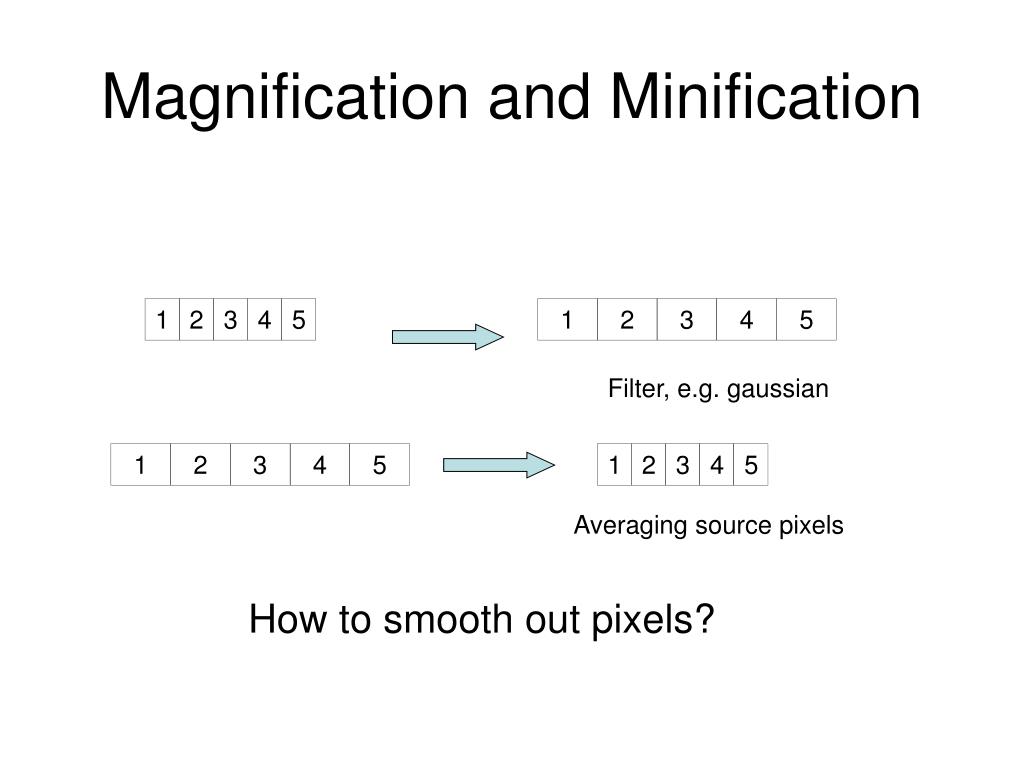 Magnification and Minification

| 1 | 2 | 3 | 4 | 5 |
|---|---|---|---|---|

| 1 | 2 | 3 | 4 | 5 |
|---|---|---|---|---|

Filter, e.g. gaussian

| 1 | 2 | 3 | 4 | 5 |
|---|---|---|---|---|

| 1 | 2 | 3 | 4 | 5 |
|---|---|---|---|---|

Averaging source pixels

How to smooth out pixels?